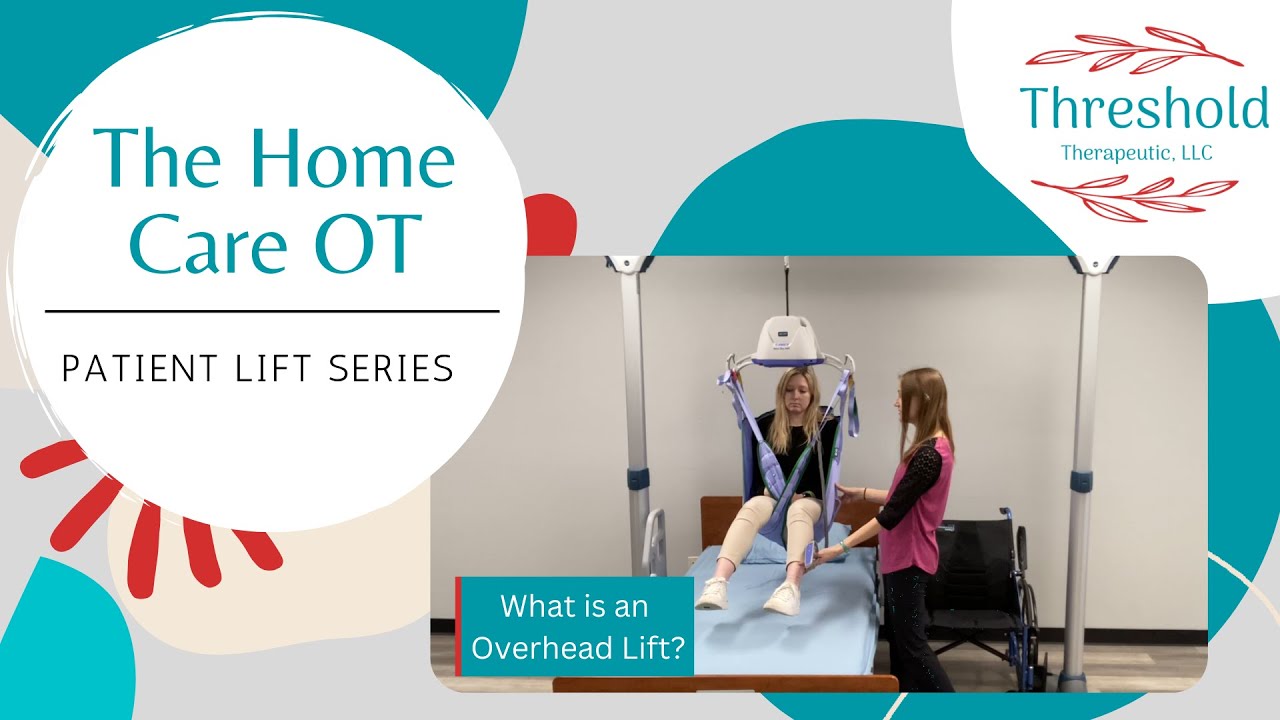 The Home Care OT

PATIENT LIFT SERIES

Threshold
Therapeutic, LLC

What is an Overhead Lift?